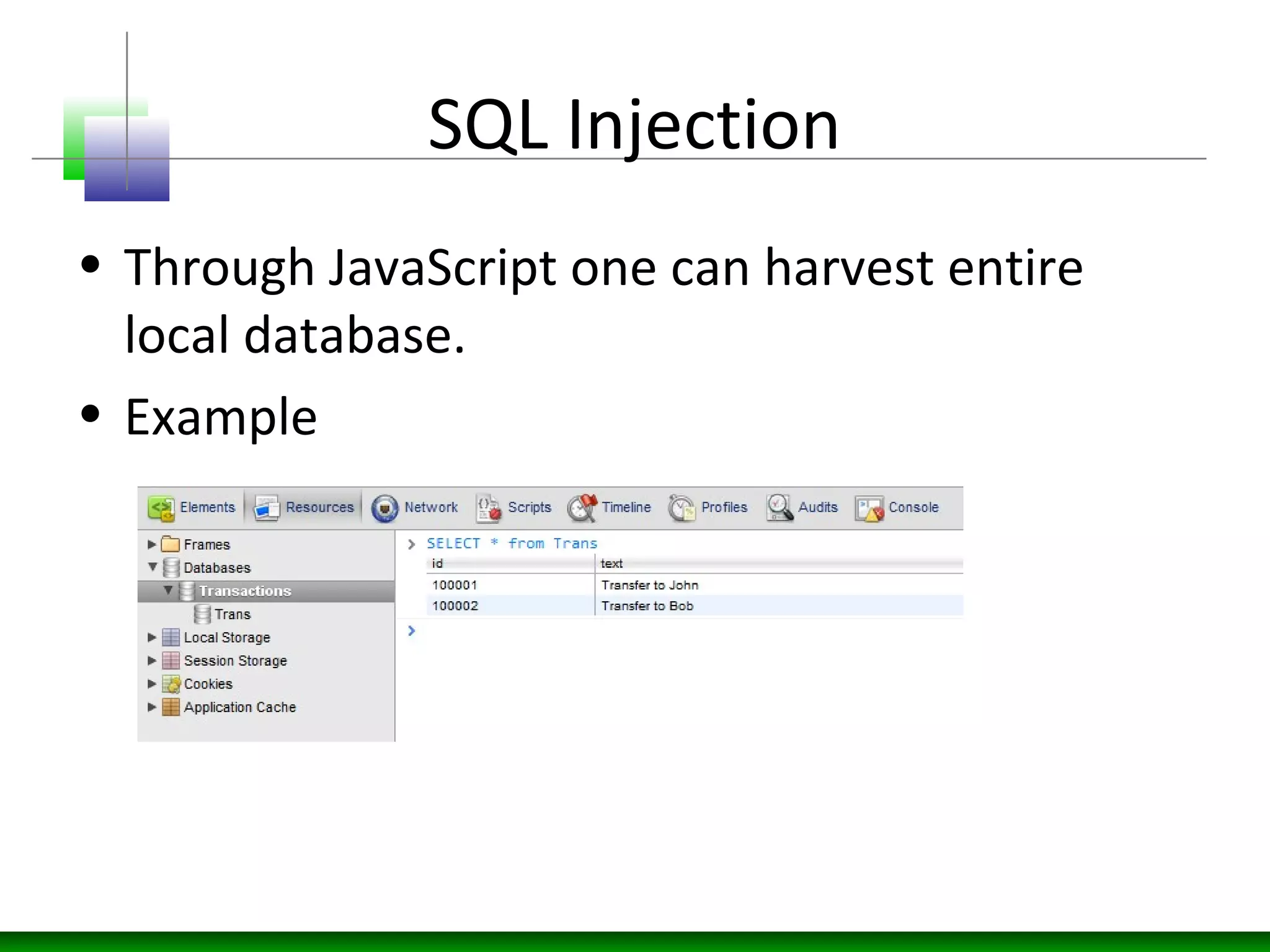 SQL Injection

• Through JavaScript one can harvest entire local database.

• Example

Elements Resources Network Scripts Timeline Profiles Audits Console

Frames
Databases
Transactions
Trans
Local Storage
Session Storage
Cookies
Application Cache

> SELECT * from Trans

| id | text |
|---|---|
| 100001 | Transfer to John |
| 100002 | Transfer to Bob |

>